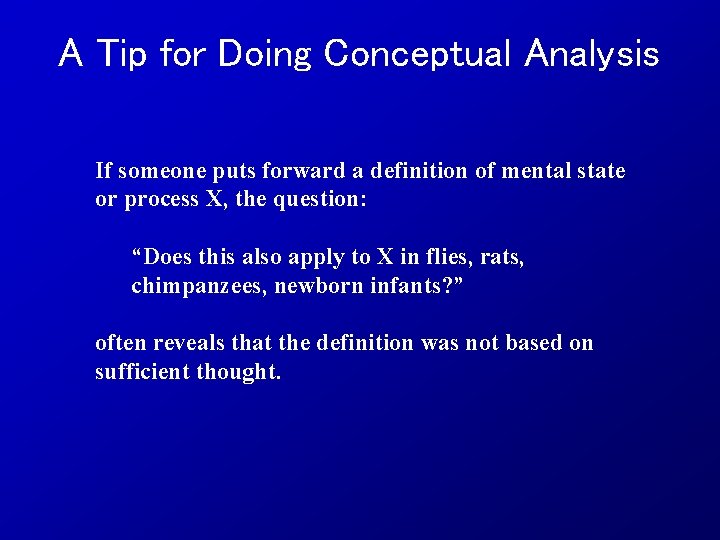 A Tip for Doing Conceptual Analysis

If someone puts forward a definition of mental state or process X, the question:

“Does this also apply to X in flies, rats, chimpanzees, newborn infants?”

often reveals that the definition was not based on sufficient thought.